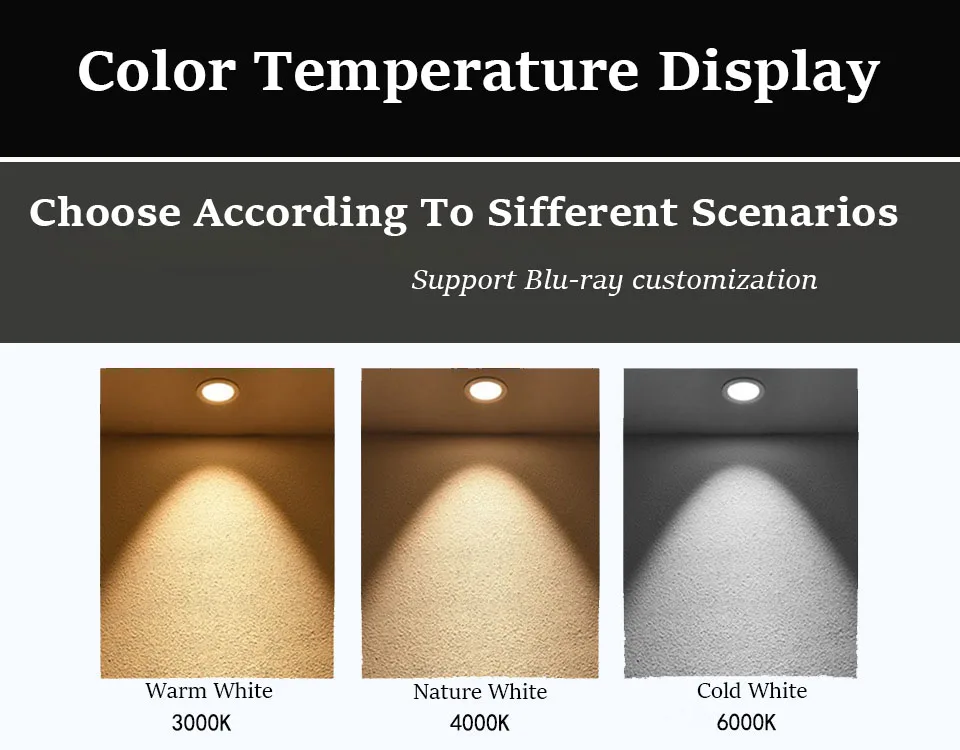 Color Temperature Display

Choose According To Sifferent Scenarios

Support Blu-ray customization

Warm White
3000K

Nature White
4000K

Cold White
6000K